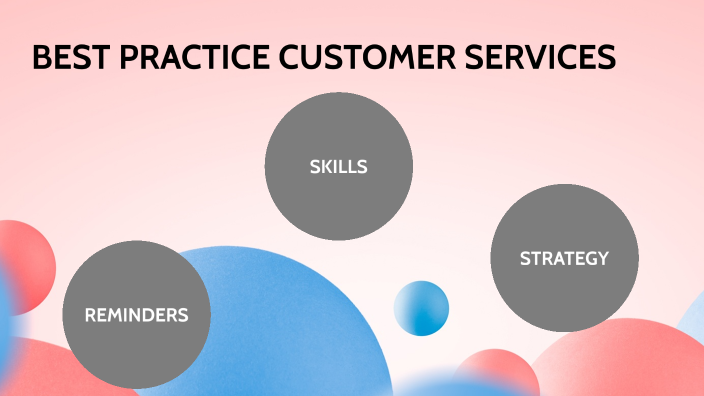 BEST PRACTICE CUSTOMER SERVICES

SKILLS

STRATEGY

REMINDERS